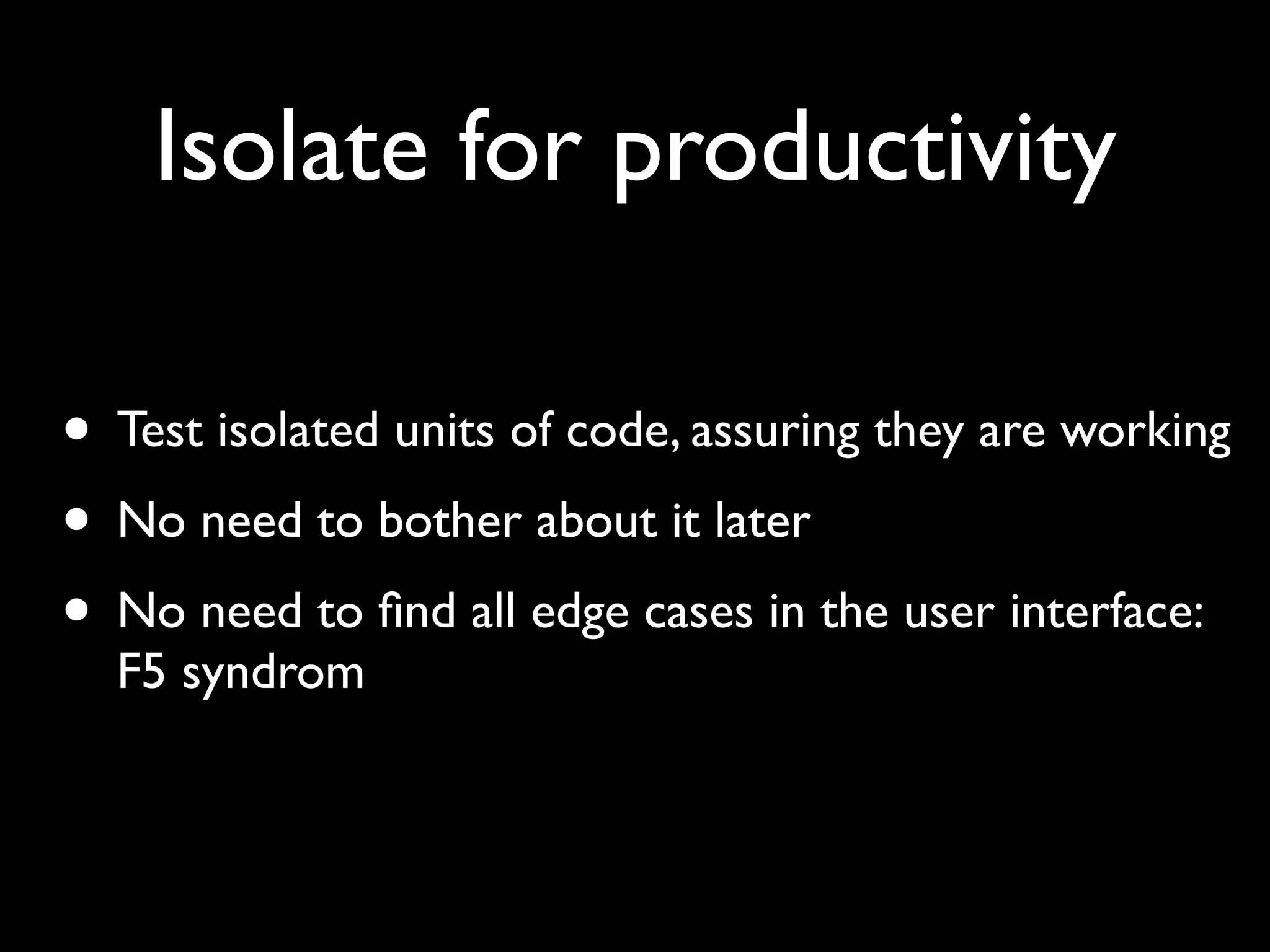 Isolate for productivity

• Test isolated units of code, assuring they are working

• No need to bother about it later

• No need to find all edge cases in the user interface: F5 syndrom